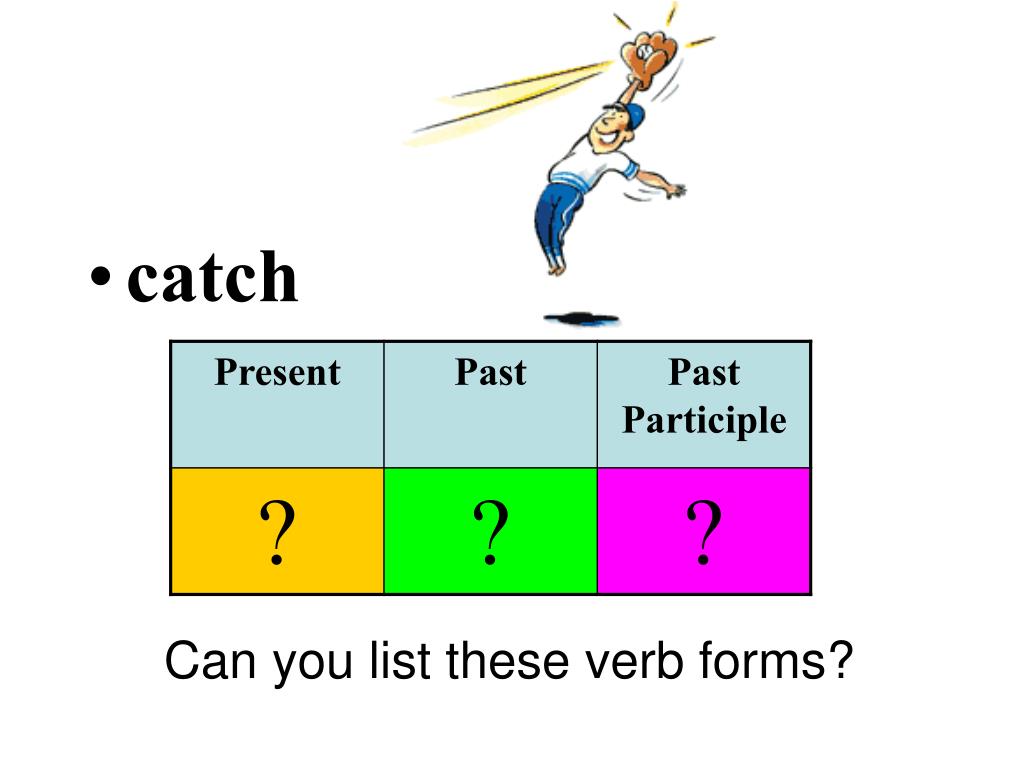 • catch

| Present | Past | Past Participle |
|---|---|---|
| ? | ? | ? |

Can you list these verb forms?